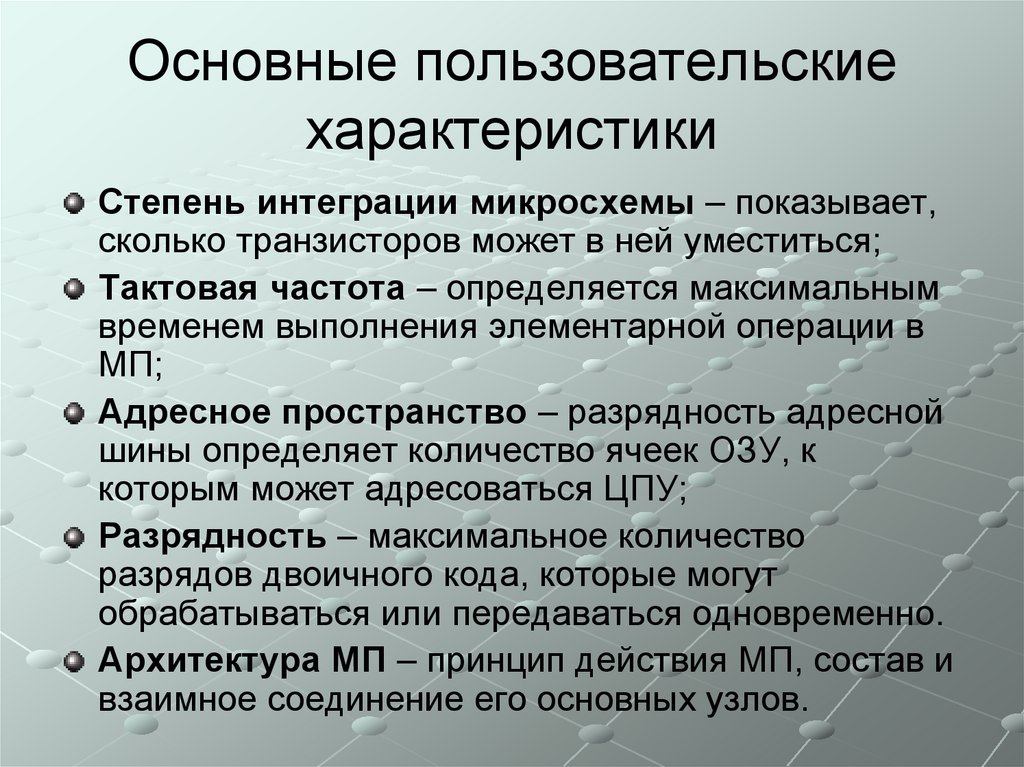 Основные пользовательские характеристики

Степень интеграции микросхемы – показывает, сколько транзисторов может в ней уместиться;

Тактовая частота – определяется максимальным временем выполнения элементарной операции в МП;

Адресное пространство – разрядность адресной шины определяет количество ячеек ОЗУ, к которым может адресоваться ЦПУ;

Разрядность – максимальное количество разрядов двоичного кода, которые могут обрабатываться или передаваться одновременно.

Архитектура МП – принцип действия МП, состав и взаимное соединение его основных узлов.